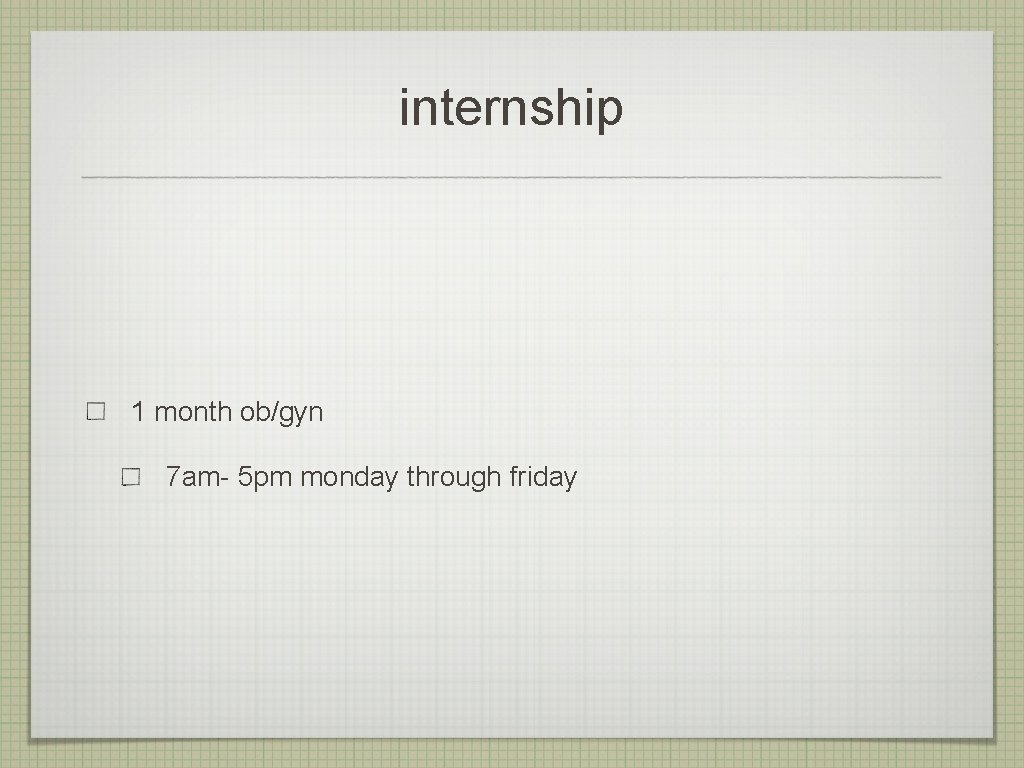 internship

1 month ob/gyn

7am- 5pm monday through friday